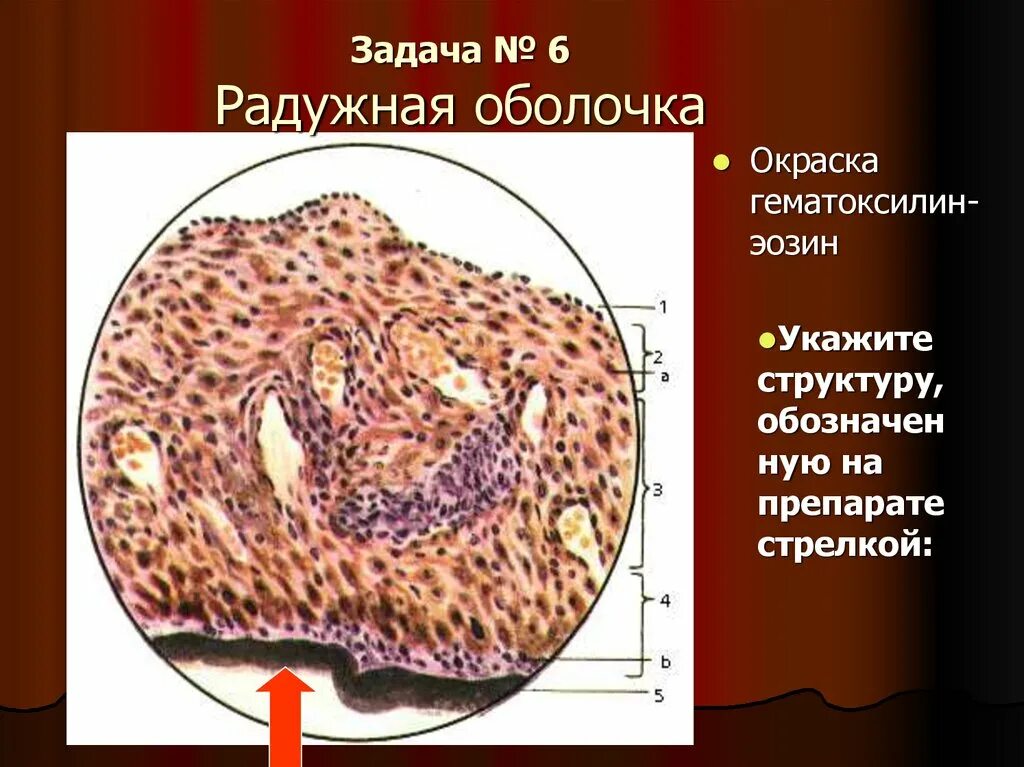 Задача № 6
Радужная оболочка

1
2
a
3
4
b
5

Окраска гематоксилин-эозин

Укажите структуру, обозначенную на препарате стрелкой: